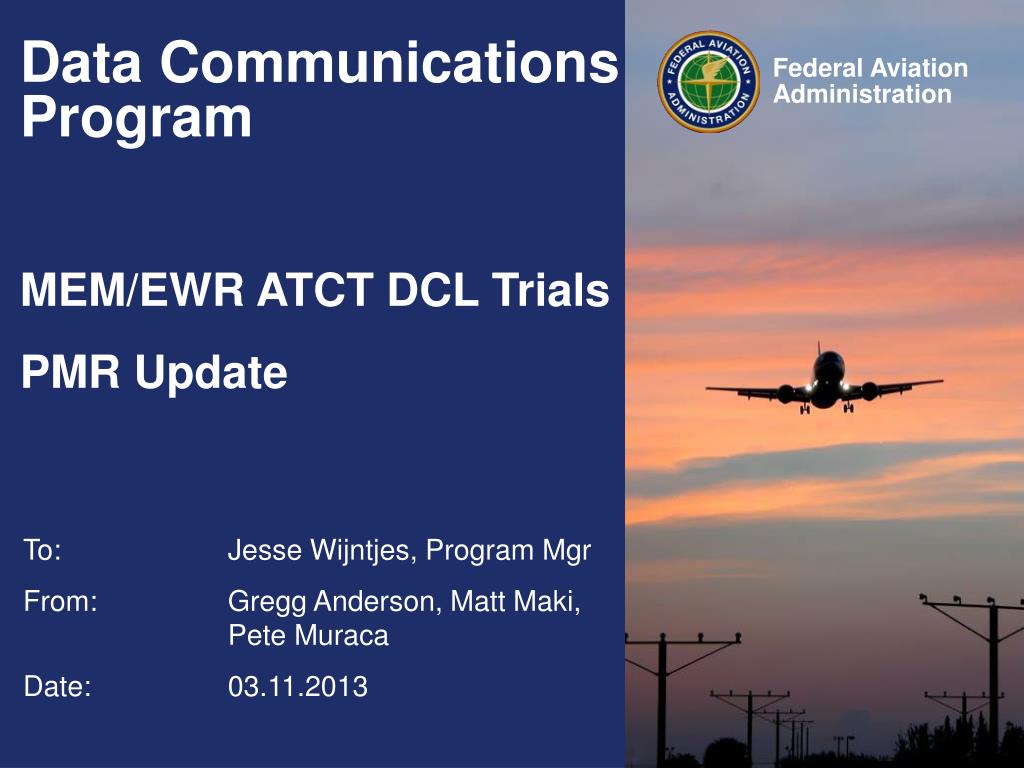 Data Communications Program

FEDERAL AVIATION ADMINISTRATION

Federal Aviation Administration

MEM/EWR ATCT DCL Trials

PMR Update

To: Jesse Wijntjes, Program Mgr

From: Gregg Anderson, Matt Maki, Pete Muraca

Date: 03.11.2013